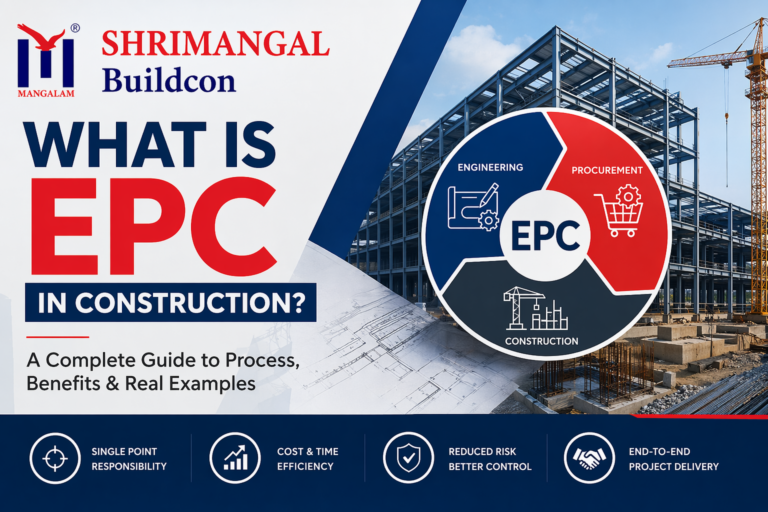 ®
MANGALAM

SHRIMANGAL
Buildcon

WHAT IS
EPC
IN CONSTRUCTION?

A Complete Guide to Process, Benefits & Real Examples

ENGINEERING
PROCUREMENT
EPC
CONSTRUCTION

SINGLE POINT RESPONSIBILITY

COST & TIME EFFICIENCY

REDUCED RISK BETTER CONTROL

END-TO-END PROJECT DELIVERY